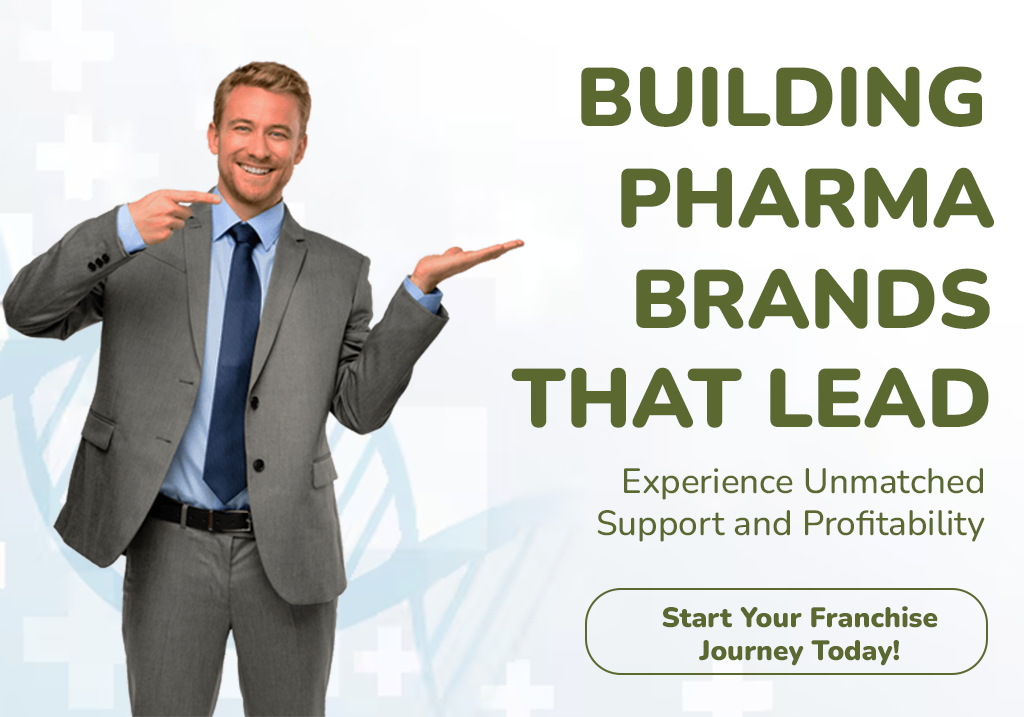 BUILDING PHARMA BRANDS THAT LEAD

Experience Unmatched Support and Profitability

Start Your Franchise Journey Today!